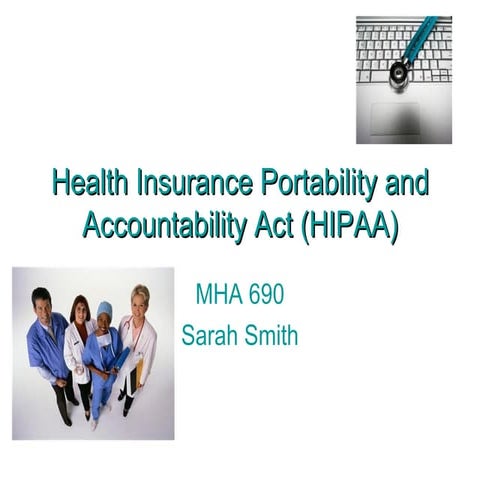 Health Insurance Portability and Accountability Act (HIPAA)

MHA 690

Sarah Smith